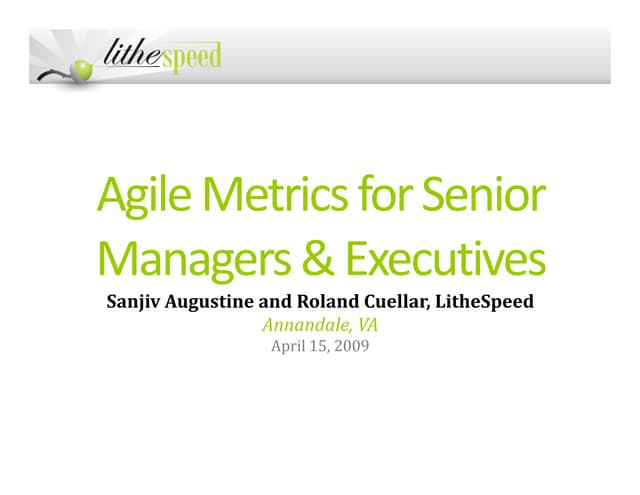 lithespeed

Agile Metrics for Senior Managers & Executives

Sanjiv Augustine and Roland Cuellar, LitheSpeed

Annandale, VA

April 15, 2009